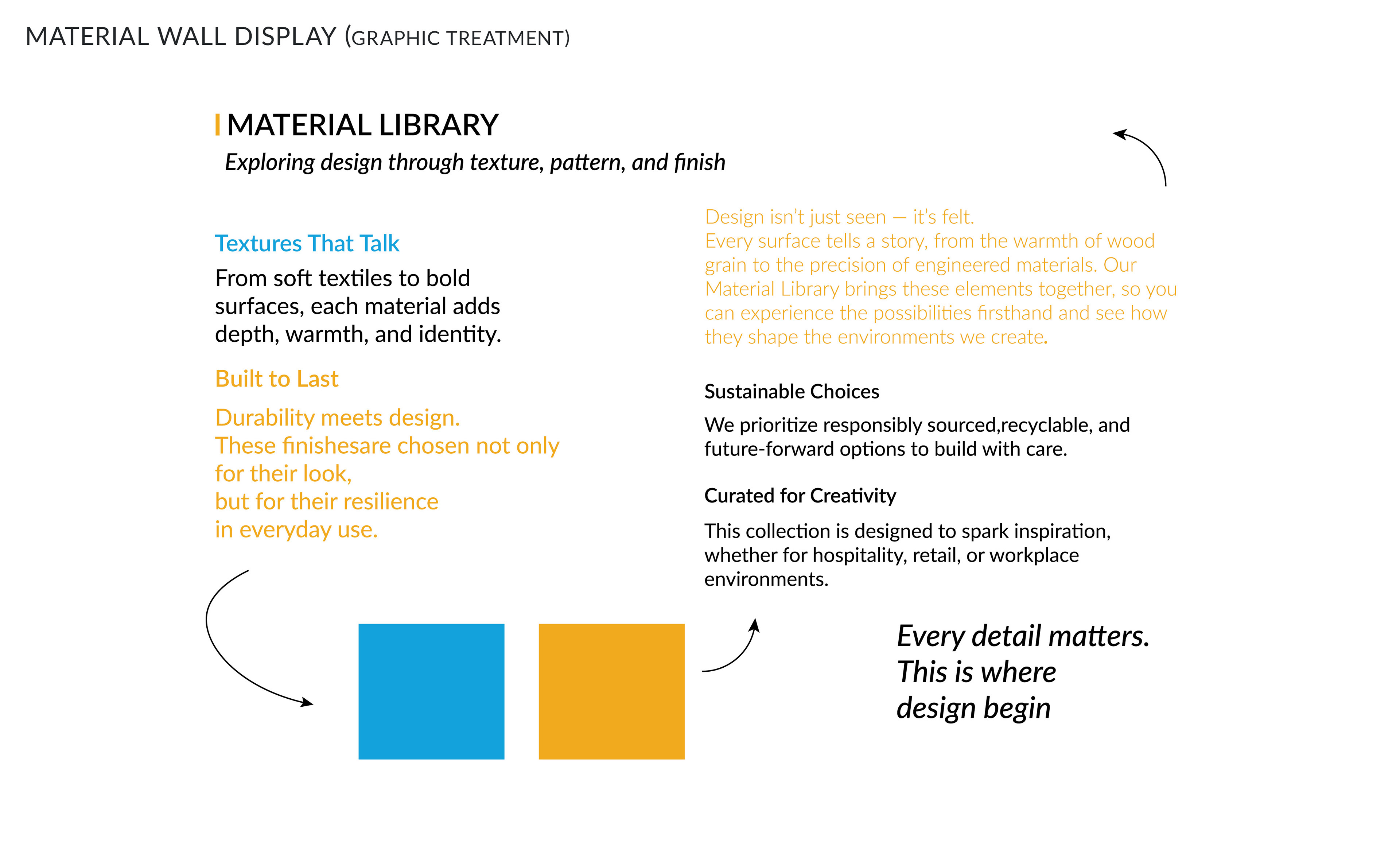 MATERIAL WALL DISPLAY (GRAPHIC TREATMENT)

MATERIAL LIBRARY

Exploring design through texture, pattern, and finish

Textures That Talk

From soft textiles to bold surfaces, each material adds depth, warmth, and identity.

Built to Last

Durability meets design.
These finishesare chosen not only for their look,
but for their resilience
in everyday use.

Design isn't just seen — it's felt.
Every surface tells a story, from the warmth of wood grain to the precision of engineered materials. Our Material Library brings these elements together, so you can experience the possibilities firsthand and see how they shape the environments we create.

Sustainable Choices

We prioritize responsibly sourced,recyclable, and future-forward options to build with care.

Curated for Creativity

This collection is designed to spark inspiration, whether for hospitality, retail, or workplace environments.

Every detail matters.
This is where
design begin